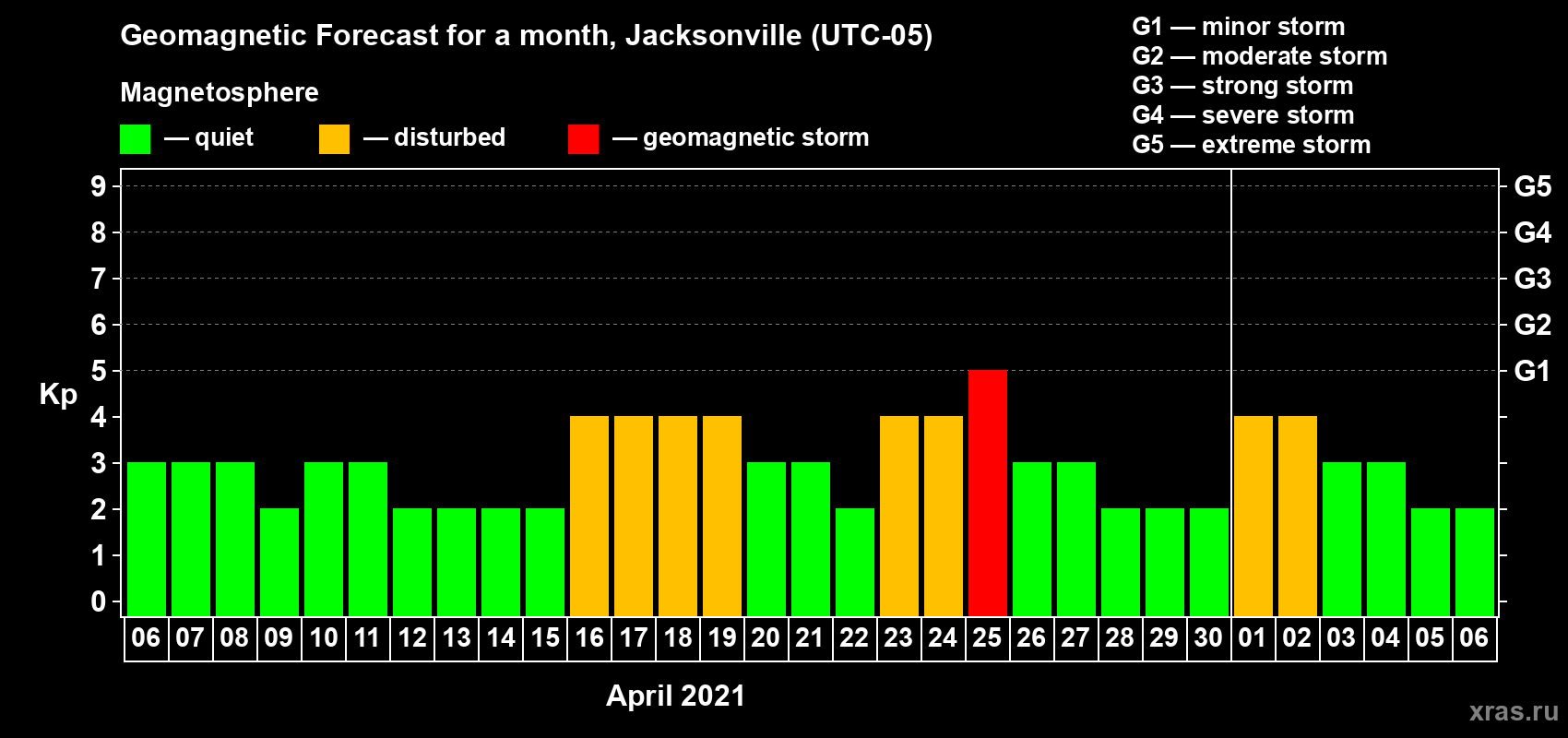 Geomagnetic Forecast for a month, Jacksonville (UTC-05)

Magnetosphere

— quiet — disturbed — geomagnetic storm

G1 — minor storm
G2 — moderate storm
G3 — strong storm
G4 — severe storm
G5 — extreme storm

Kp

9
8
7
6
5
4
3
2
1
0

G5
G4
G3
G2
G1

06 07 08 09 10 11 12 13 14 15 16 17 18 19 20 21 22 23 24 25 26 27 28 29 30 01 02 03 04 05 06

April 2021

xras.ru